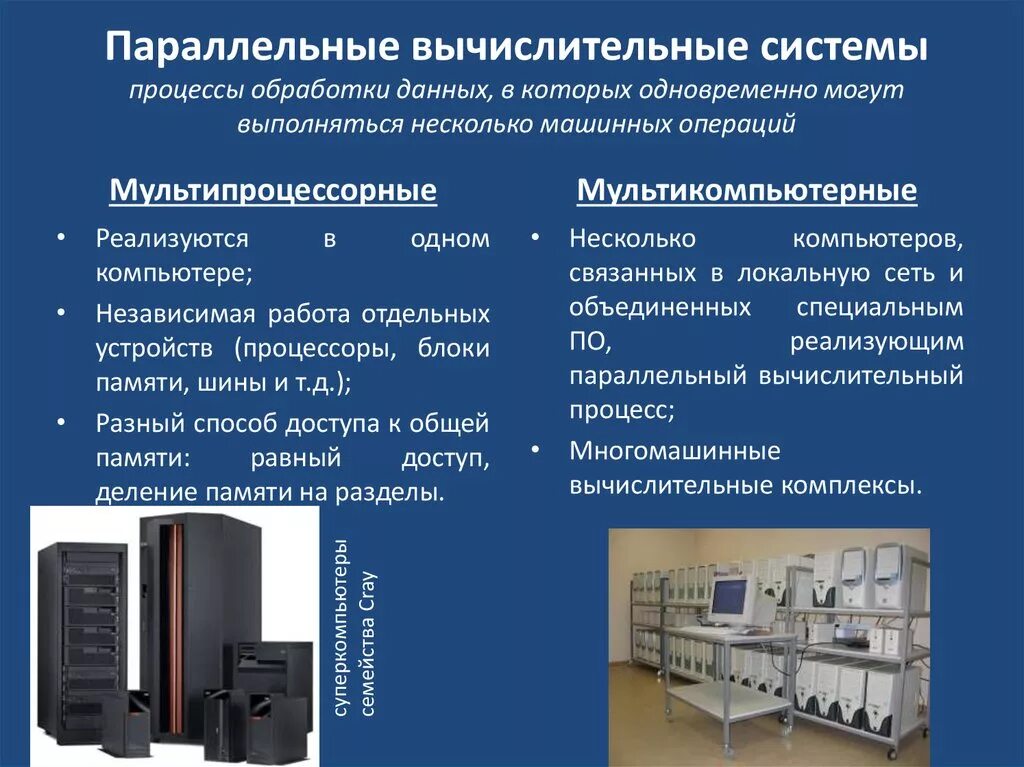 Параллельные вычислительные системы
процессы обработки данных, в которых одновременно могут выполняться несколько машинных операций

Мультипроцессорные

• Реализуются в одном компьютере;
• Независимая работа отдельных устройств (процессоры, блоки памяти, шины и т.д.);
• Разный способ доступа к общей памяти: равный доступ, деление памяти на разделы.

суперкомпьютеры семейства Cray

Мультикомпьютерные

• Несколько компьютеров, связанных в локальную сеть и объединенных специальным ПО, реализующим параллельный вычислительный процесс;
• Многомашинные вычислительные комплексы.